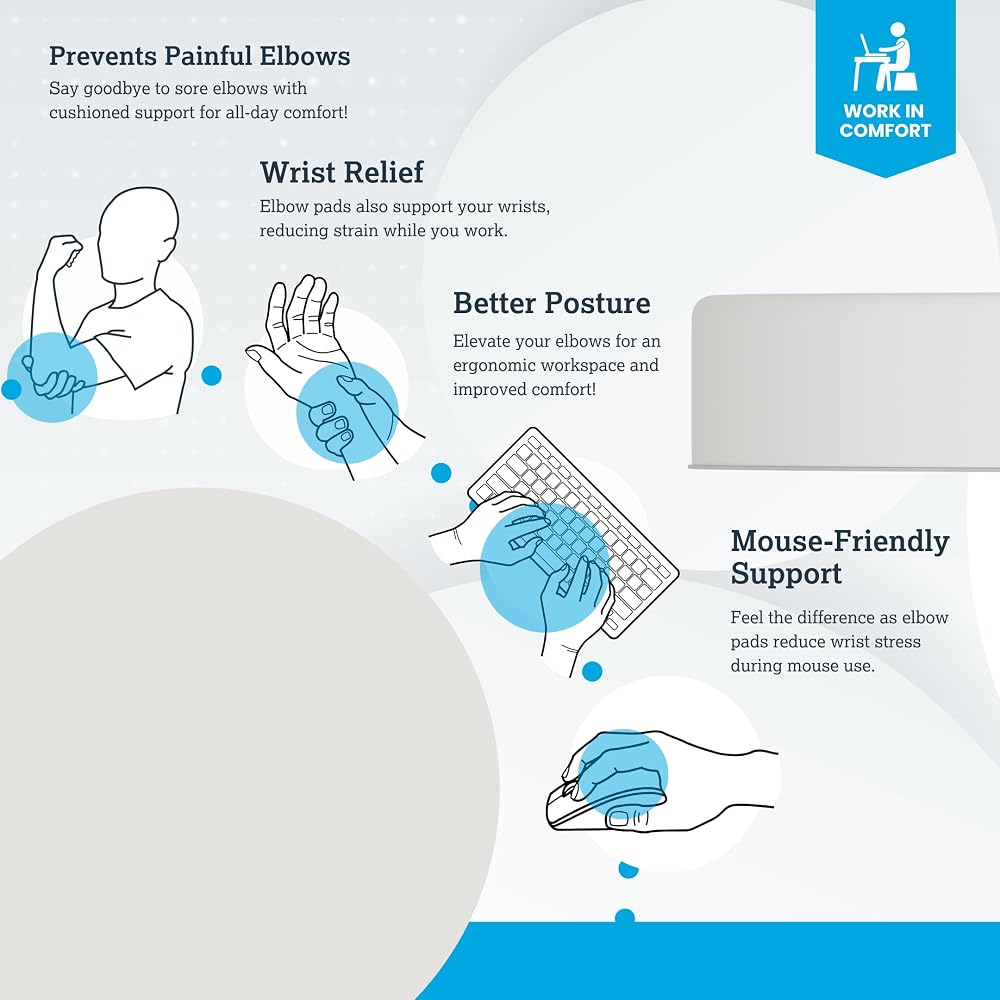 Prevents Painful Elbows
Say goodbye to sore elbows with cushioned support for all-day comfort!

WORK IN COMFORT

Wrist Relief
Elbow pads also support your wrists, reducing strain while you work.

Better Posture
Elevate your elbows for an ergonomic workspace and improved comfort!

Mouse-Friendly Support
Feel the difference as elbow pads reduce wrist stress during mouse use.